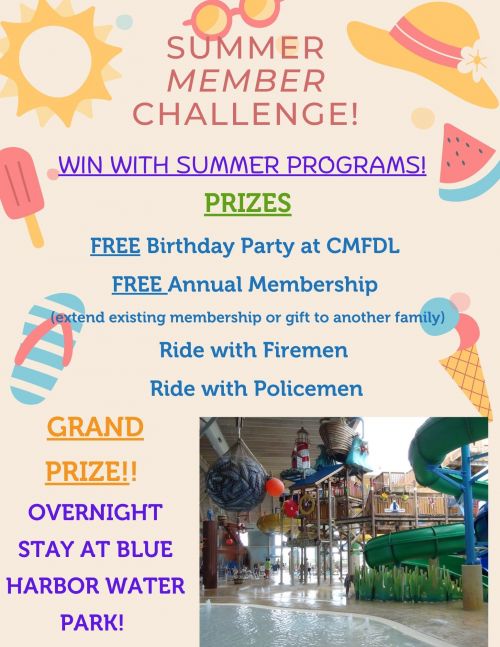 SUMMER
MEMBER
CHALLENGE!

WIN WITH SUMMER PROGRAMS!

PRIZES

FREE Birthday Party at CMFDL

FREE Annual Membership
(extend existing membership or gift to another family)

Ride with Firemen

Ride with Policemen

GRAND PRIZE!!

OVERNIGHT STAY AT BLUE HARBOR WATER PARK!